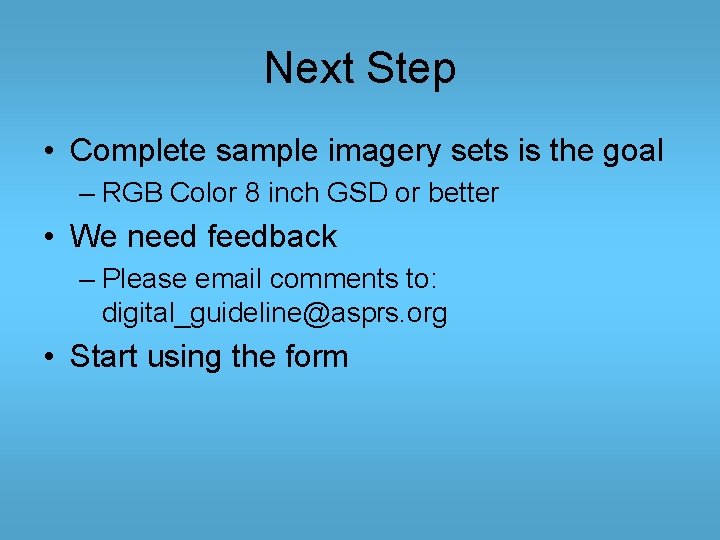 Next Step

• Complete sample imagery sets is the goal
– RGB Color 8 inch GSD or better
• We need feedback
– Please email comments to: digital_guideline@asprs.org
• Start using the form